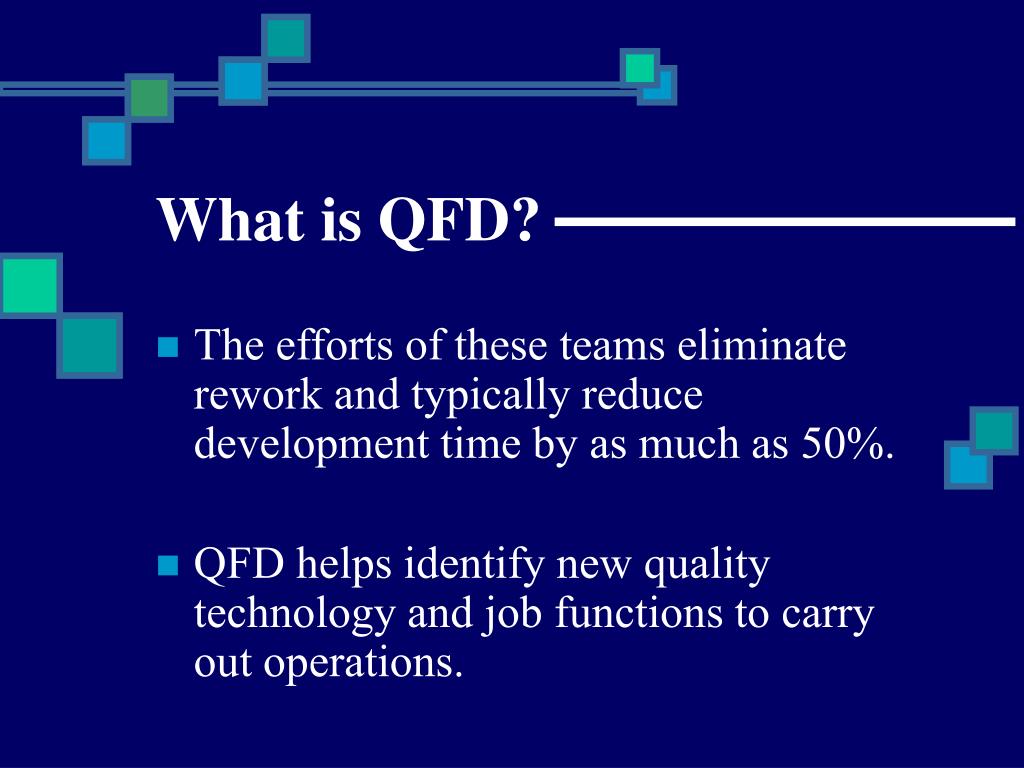 What is QFD?

The efforts of these teams eliminate rework and typically reduce development time by as much as 50%.

QFD helps identify new quality technology and job functions to carry out operations.